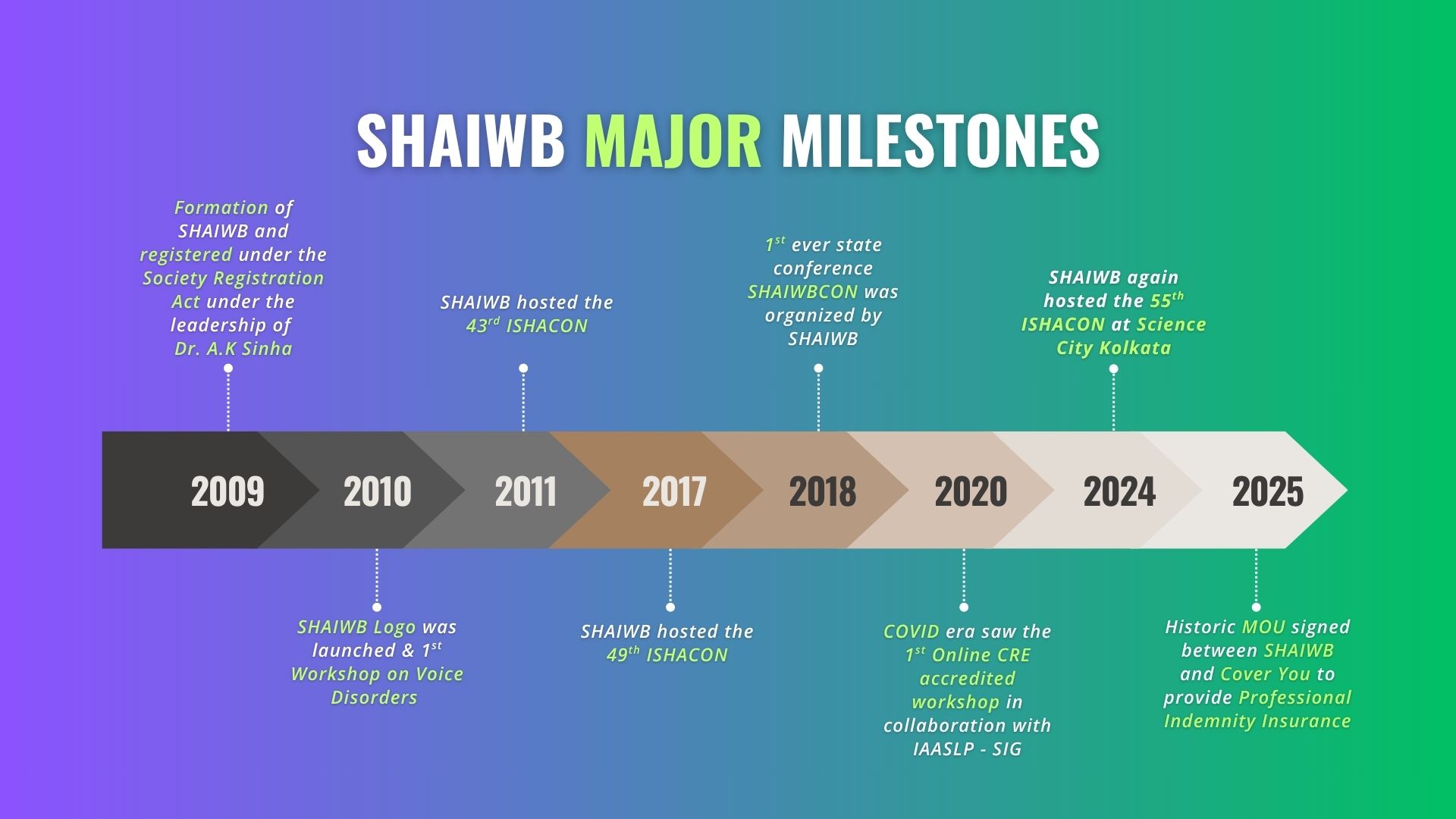 SHAIWB MAJOR MILESTONES

Formation of SHAIWB and registered under the Society Registration Act under the leadership of Dr. A.K Sinha

SHAIWB hosted the $43^{rd}$ ISHACON

$1^{st}$ ever state conference SHAIWBCON was organized by SHAIWB

SHAIWB again hosted the $55^{th}$ ISHACON at Science City Kolkata

2009 2010 2011 2017 2018 2020 2024 2025

SHAIWB Logo was launched & $1^{st}$ Workshop on Voice Disorders

SHAIWB hosted the $49^{th}$ ISHACON

COVID era saw the $1^{st}$ Online CRE accredited workshop in collaboration with IAASLP - SIG

Historic MOU signed between SHAIWB and Cover You to provide Professional Indemnity Insurance